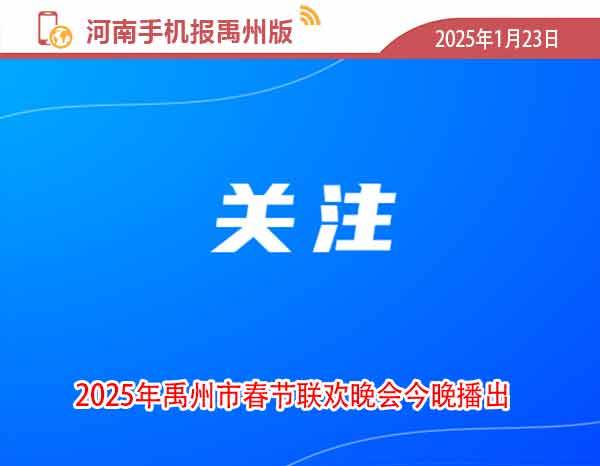 河南手机报禹州版

2025年1月23日

关注

2025年禹州市春节联欢晚会今晚播出